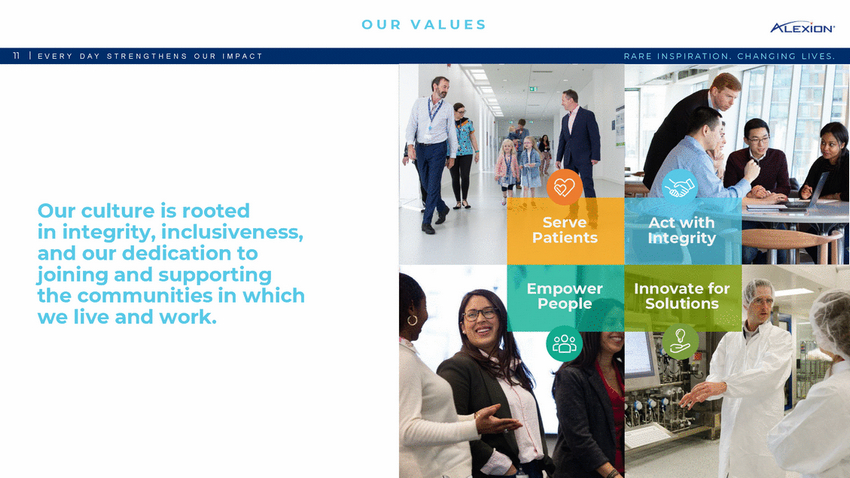 OUR VALUES

ALEXION

11 | EVERY DAY STRENGTHENS OUR IMPACT

RARE INSPIRATION. CHANGING LIVES.

Our culture is rooted in integrity, inclusiveness, and our dedication to joining and supporting the communities in which we live and work.

Serve Patients

Act with Integrity

Empower People

Innovate for Solutions